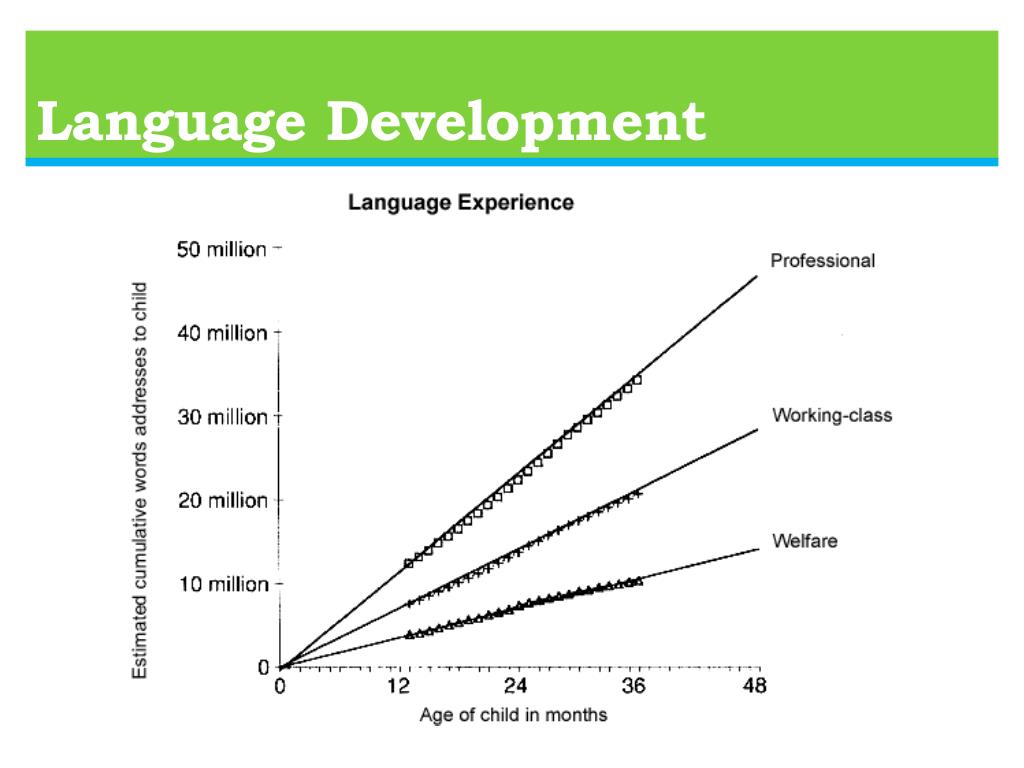 Language Development

Language Experience

Estimated cumulative words addresses to child

50 million
40 million
30 million
20 million
10 million
0

Professional

Working-class

Welfare

0
12
24
36
48

Age of child in months